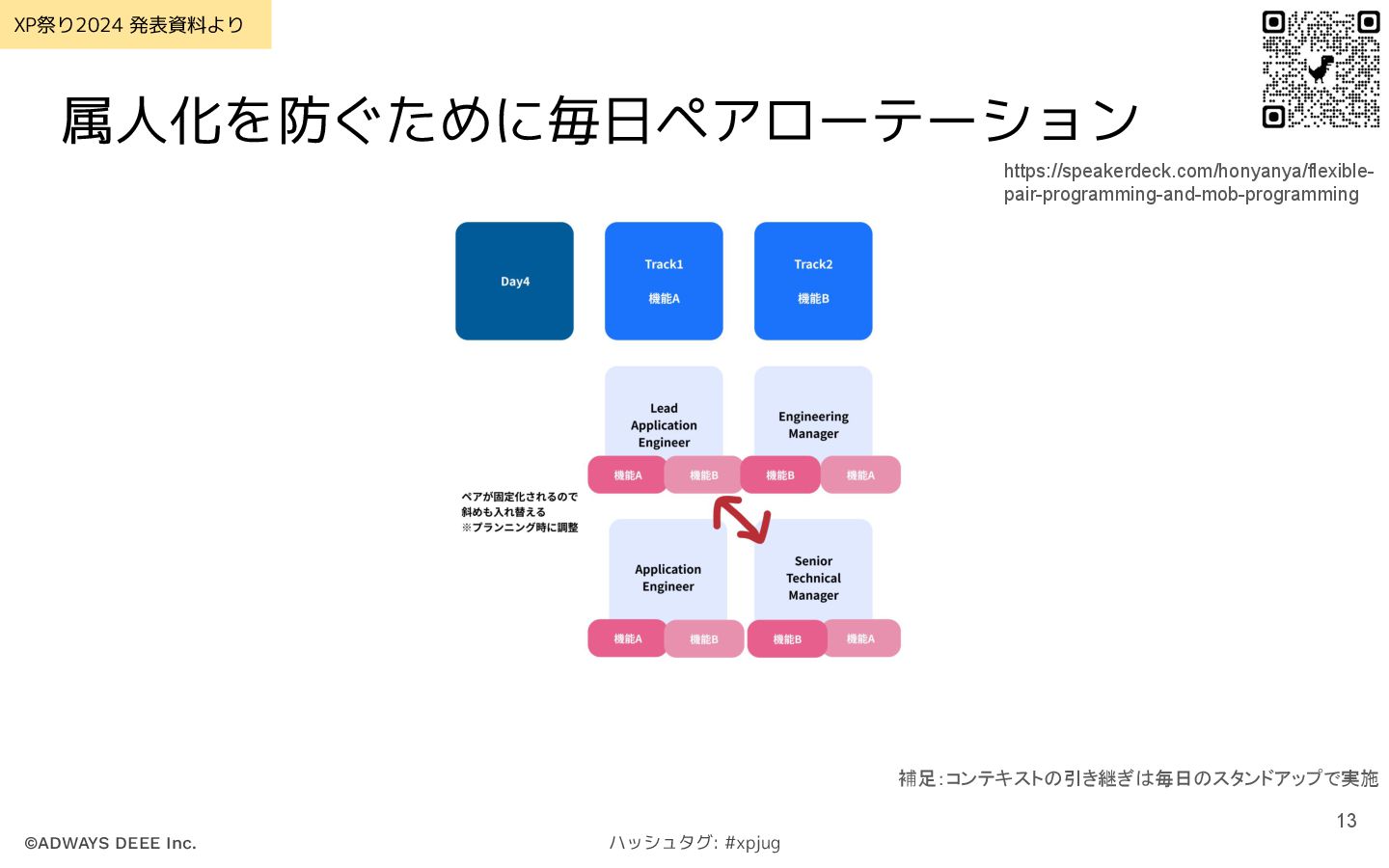 XP祭り2024 発表資料より

属人化を防ぐために毎日ペアローテーション

https://speakerdeck.com/honyanya/flexible-pair-programming-and-mob-programming

Day4

Track1
機能A

Track2
機能B

Lead Application Engineer

機能A 機能B

Engineering Manager

機能B 機能A

ペアが固定化されるので
斜めも入れ替える
※プランニング時に調整

Application Engineer

機能A 機能B

Senior Technical Manager

機能B 機能A

補足：コンテキストの引き継ぎは毎日のスタンドアップで実施

13

©ADWAYS DEEE Inc.

ハッシュタグ: #xpjug